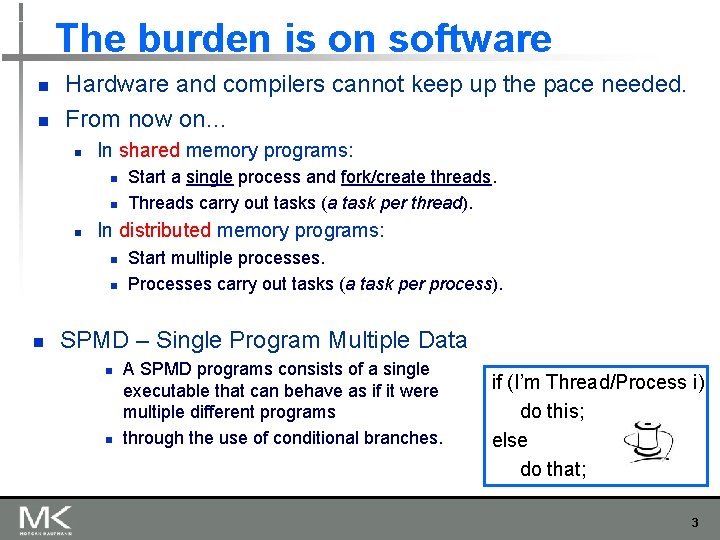 The burden is on software

Hardware and compilers cannot keep up the pace needed.

From now on…

In shared memory programs:

Start a single process and fork/create threads.

Threads carry out tasks (a task per thread).

In distributed memory programs:

Start multiple processes.

Processes carry out tasks (a task per process).

SPMD – Single Program Multiple Data

A SPMD programs consists of a single executable that can behave as if it were multiple different programs

through the use of conditional branches.

if (I'm Thread/Process i)
do this;
else
do that;

MK
MORGAN KAUFMANN

3